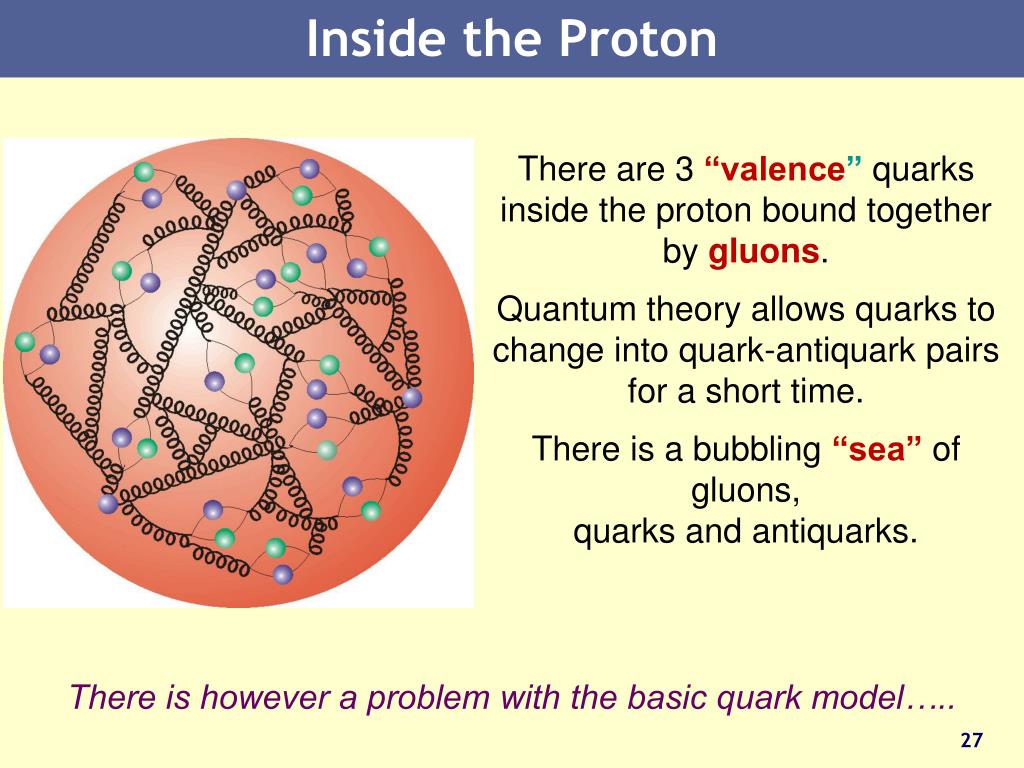 Inside the Proton

There are 3 “valence” quarks inside the proton bound together by gluons.

Quantum theory allows quarks to change into quark-antiquark pairs for a short time.

There is a bubbling “sea” of gluons,
quarks and antiquarks.

There is however a problem with the basic quark model…..

27